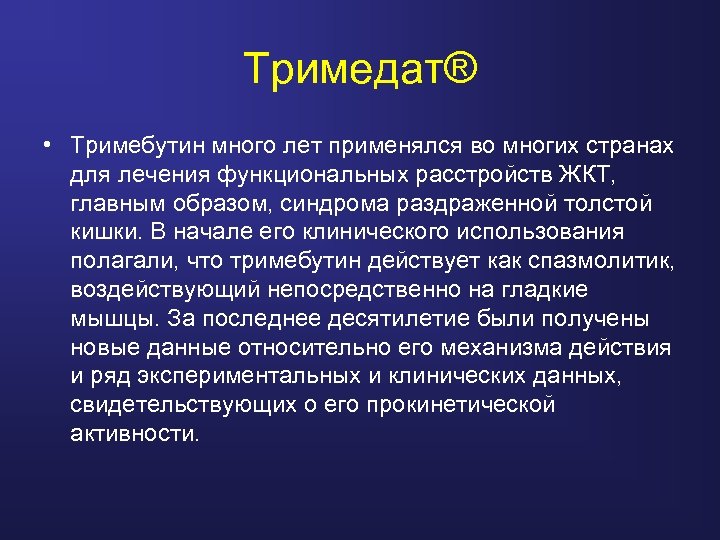 Тримедат®

• Тримебутин много лет применялся во многих странах для лечения функциональных расстройств ЖКТ, главным образом, синдрома раздраженной толстой кишки. В начале его клинического использования полагали, что тримебутин действует как спазмолитик, воздействующий непосредственно на гладкие мышцы. За последнее десятилетие были получены новые данные относительно его механизма действия и ряд экспериментальных и клинических данных, свидетельствующих о его прокинетической активности.